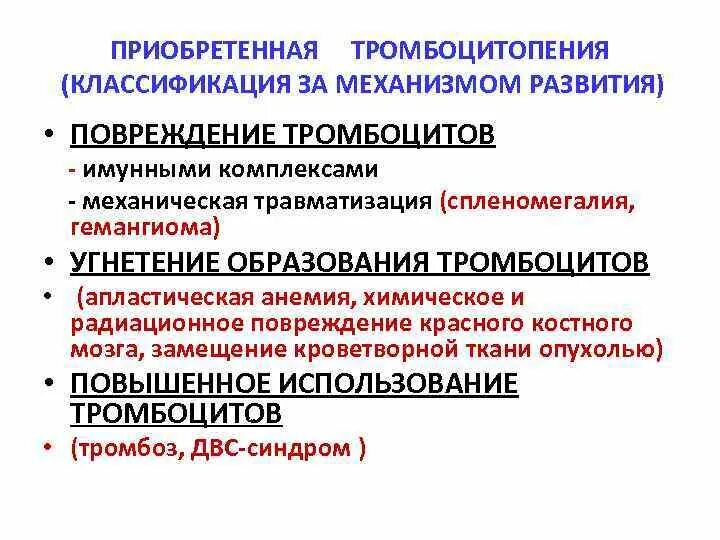 ПРИОБРЕТЕННАЯ ТРОМБОЦИТОПЕНИЯ (КЛАССИФИКАЦИЯ ЗА МЕХАНИЗМОМ РАЗВИТИЯ)

• ПОВРЕЖДЕНИЕ ТРОМБОЦИТОВ
- имунными комплексами
- механическая травматизация (спленомегалия, гемангиома)

• УГНЕТЕНИЕ ОБРАЗОВАНИЯ ТРОМБОЦИТОВ

• (апластическая анемия, химическое и радиационное повреждение красного костного мозга, замещение кроветворной ткани опухолью)

• ПОВЫШЕННОЕ ИСПОЛЬЗОВАНИЕ ТРОМБОЦИТОВ

• (тромбоз, ДВС-синдром )